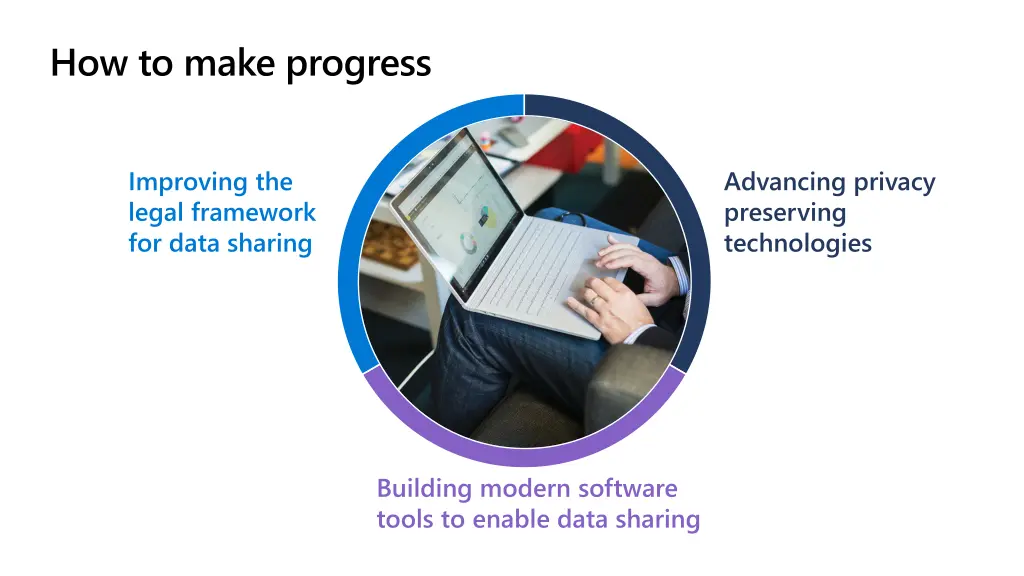 How to make progress

Improving the legal framework for data sharing

Advancing privacy preserving technologies

Building modern software tools to enable data sharing